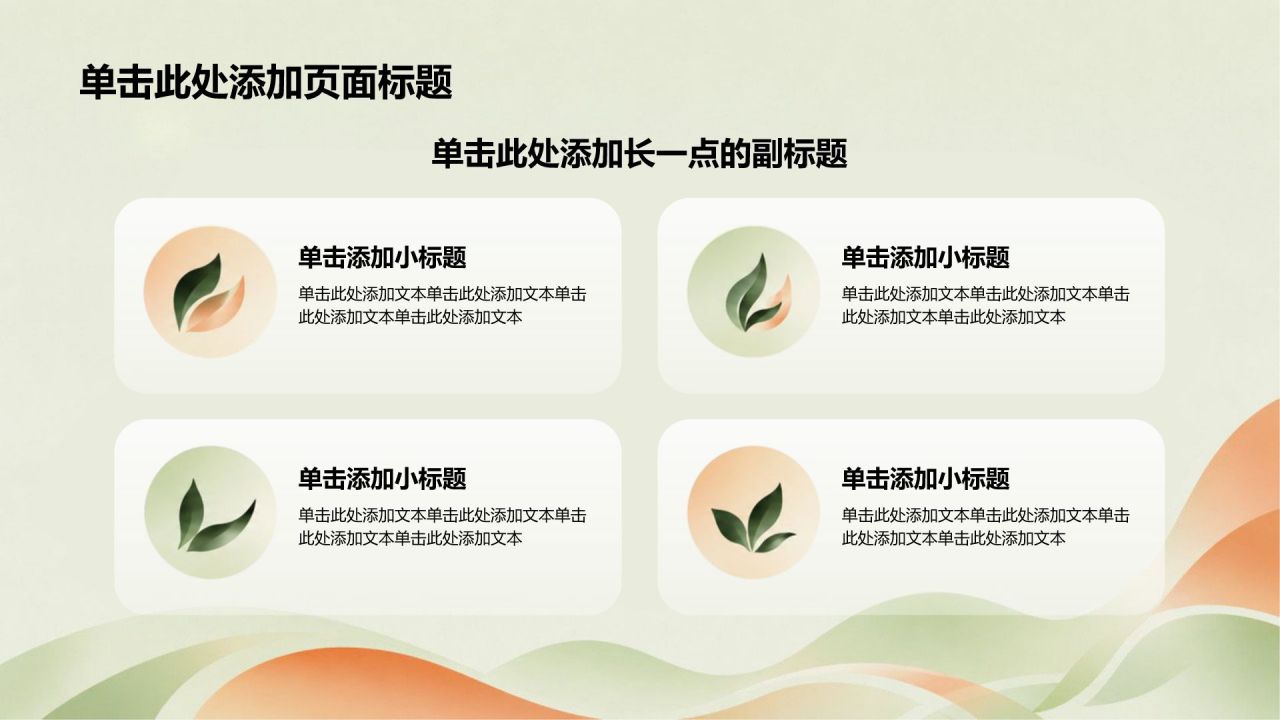 单击此处添加页面标题

单击此处添加长一点的副标题

单击添加小标题

单击此处添加文本单击此处添加文本单击此处添加文本单击此处添加文本

单击添加小标题

单击此处添加文本单击此处添加文本单击此处添加文本单击此处添加文本

单击添加小标题

单击此处添加文本单击此处添加文本单击此处添加文本单击此处添加文本

单击添加小标题

单击此处添加文本单击此处添加文本单击此处添加文本单击此处添加文本